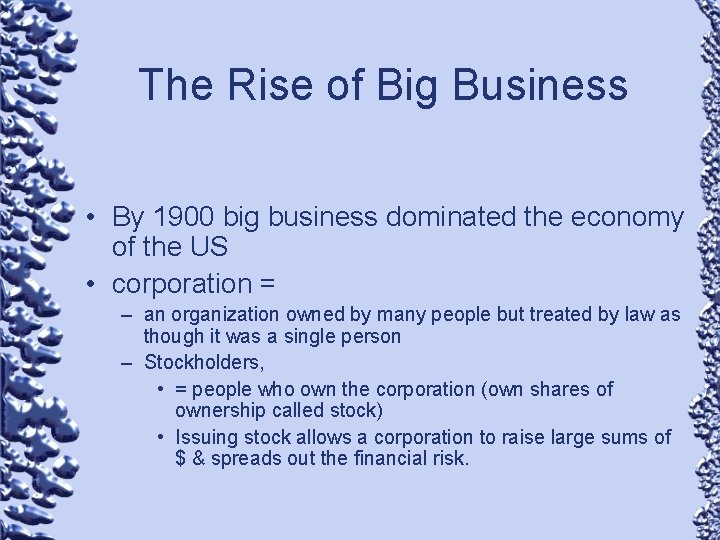 The Rise of Big Business

• By 1900 big business dominated the economy of the US
• corporation =
– an organization owned by many people but treated by law as though it was a single person
– Stockholders,
• = people who own the corporation (own shares of ownership called stock)
• Issuing stock allows a corporation to raise large sums of \$ & spreads out the financial risk.